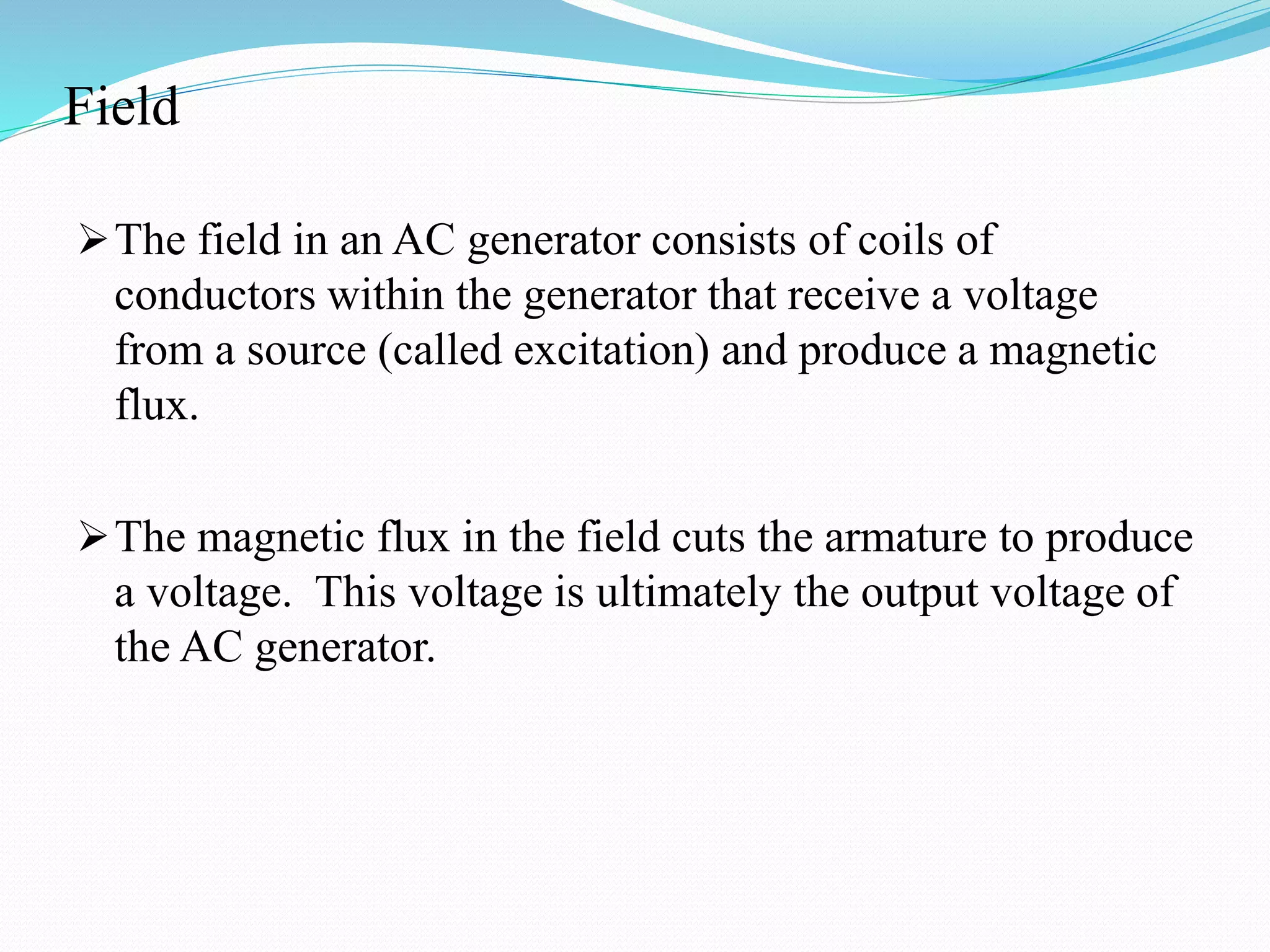 Field

➢ The field in an AC generator consists of coils of conductors within the generator that receive a voltage from a source (called excitation) and produce a magnetic flux.

➢ The magnetic flux in the field cuts the armature to produce a voltage.  This voltage is ultimately the output voltage of the AC generator.